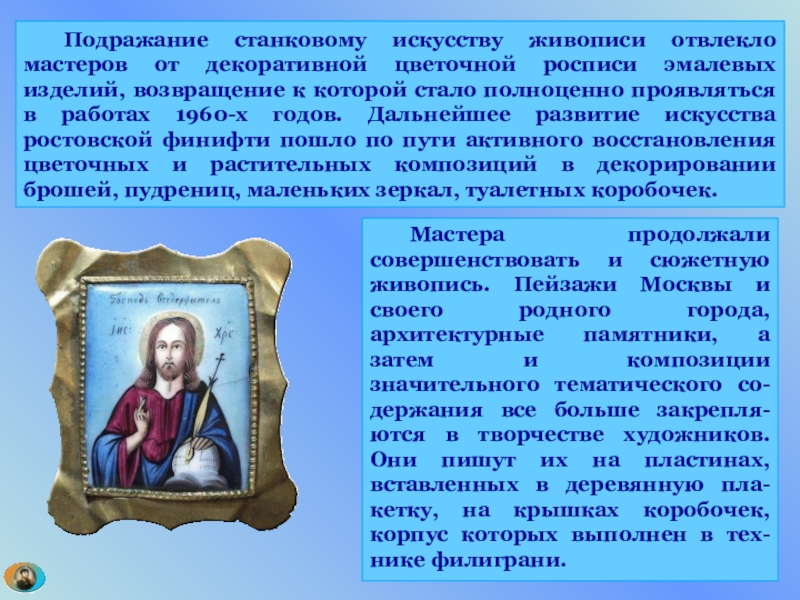 Подражание станковому искусству живописи отвлекло мастеров от декоративной цветочной росписи эмалевых изделий, возвращение к которой стало полноценно проявляться в работах 1960-х годов. Дальнейшее развитие искусства ростовской финифти пошло по пути активного восстановления цветочных и растительных композиций в декорировании брошей, пудрениц, маленьких зеркал, туалетных коробочек.

Господь Вседержитель
ІИС ХРС

Мастера продолжали совершенствовать и сюжетную живопись. Пейзажи Москвы и своего родного города, архитектурные памятники, а затем и композиции значительного тематического содержания все больше закрепляются в творчестве художников. Они пишут их на пластинах, вставленных в деревянную плакетку, на крышках коробочек, корпус которых выполнен в технике филиграни.